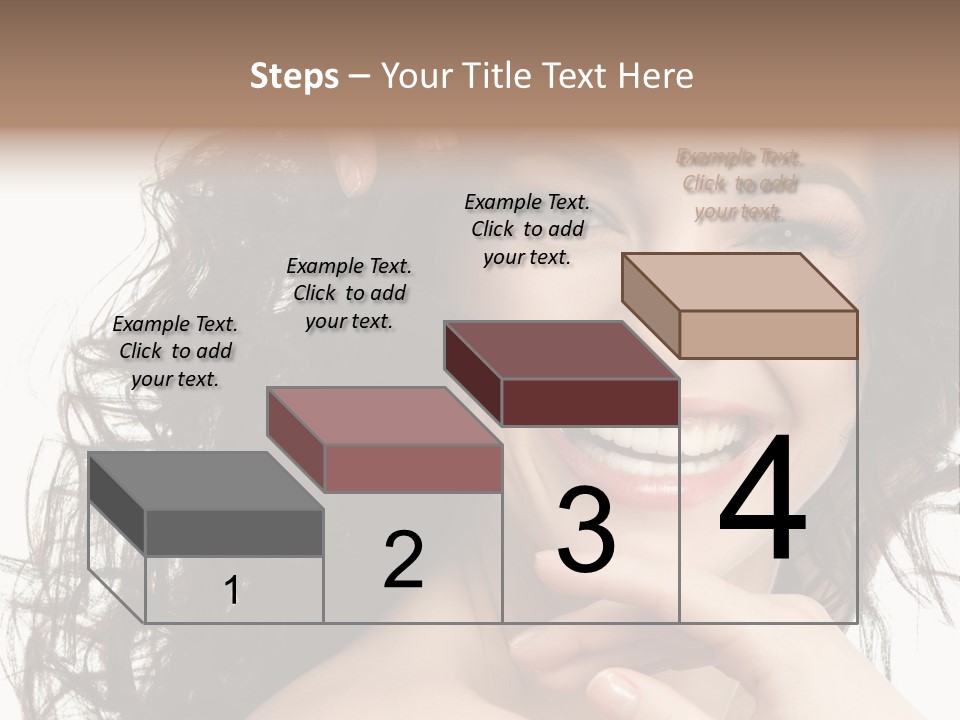 Steps – Your Title Text Here

Example Text. Click to add your text.

Example Text. Click to add your text.

Example Text. Click to add your text.

Example Text. Click to add your text.

1

2

3

4